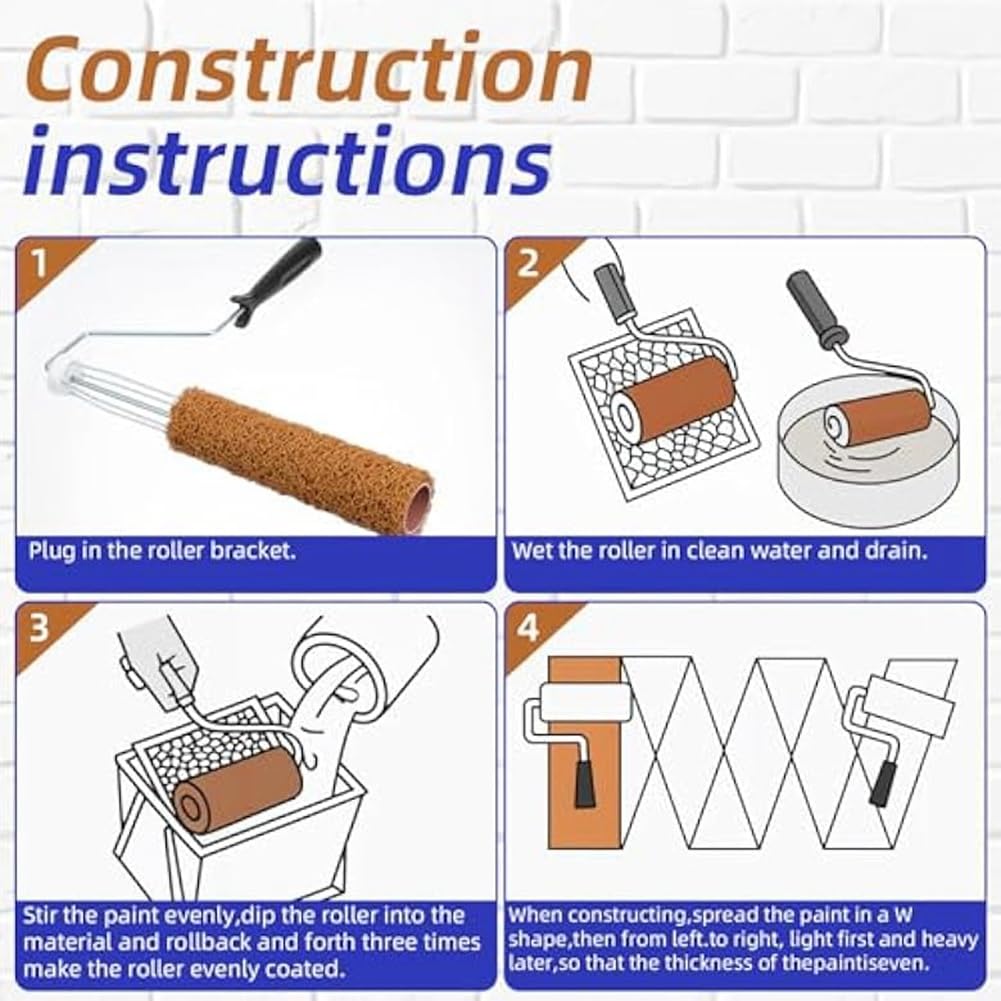 Construction instructions

1

Plug in the roller bracket.

2

Wet the roller in clean water and drain.

3

Stir the paint evenly,dip the roller into the material and rollback and forth three times make the roller evenly coated.

4

When constructing,spread the paint in a W shape,then from left.to right, light first and heavy later,so that the thickness of thepaintiseven.